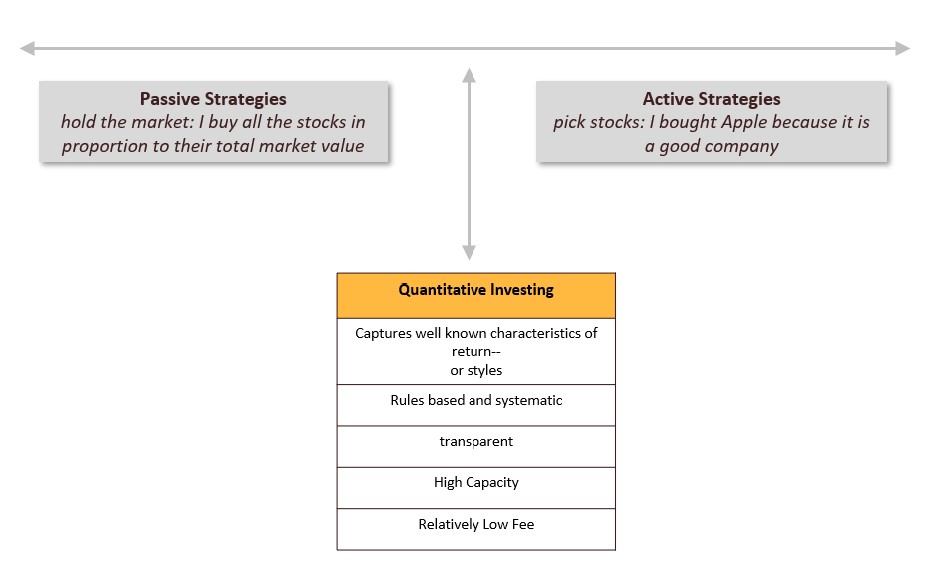 Passive Strategies
hold the market: I buy all the stocks in proportion to their total market value

Active Strategies
pick stocks: I bought Apple because it is a good company

| Quantitative Investing |
|---|
| Captures well known characteristics of return-- or styles |
| Rules based and systematic |
| transparent |
| High Capacity |
| Relatively Low Fee |